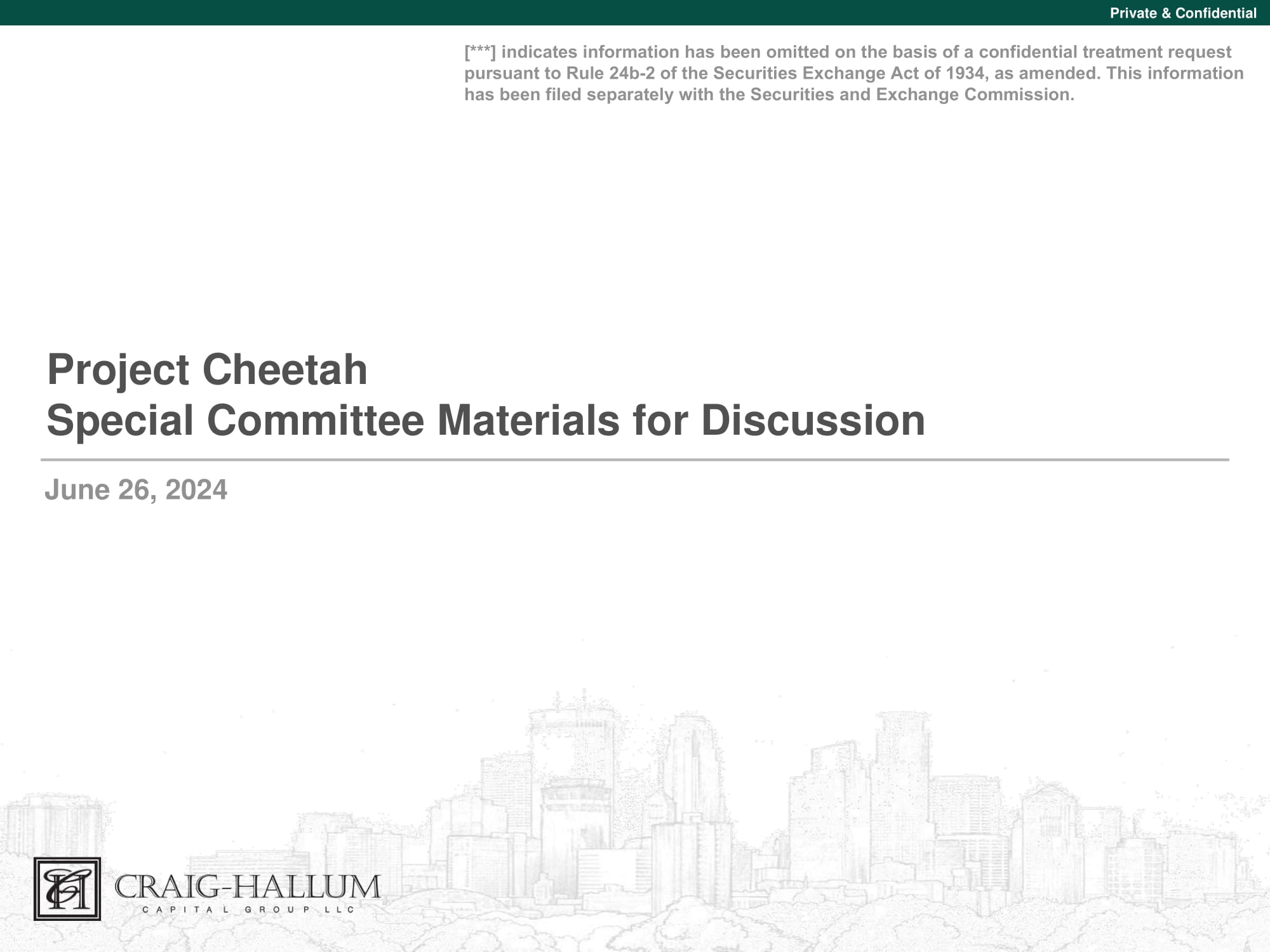 Private & Confidential

[***] indicates information has been omitted on the basis of a confidential treatment request pursuant to Rule 24b-2 of the Securities Exchange Act of 1934, as amended. This information has been filed separately with the Securities and Exchange Commission.

Project Cheetah
Special Committee Materials for Discussion

June 26, 2024

CH

CRAIG-HALLUM
CAPITAL GROUP LLC